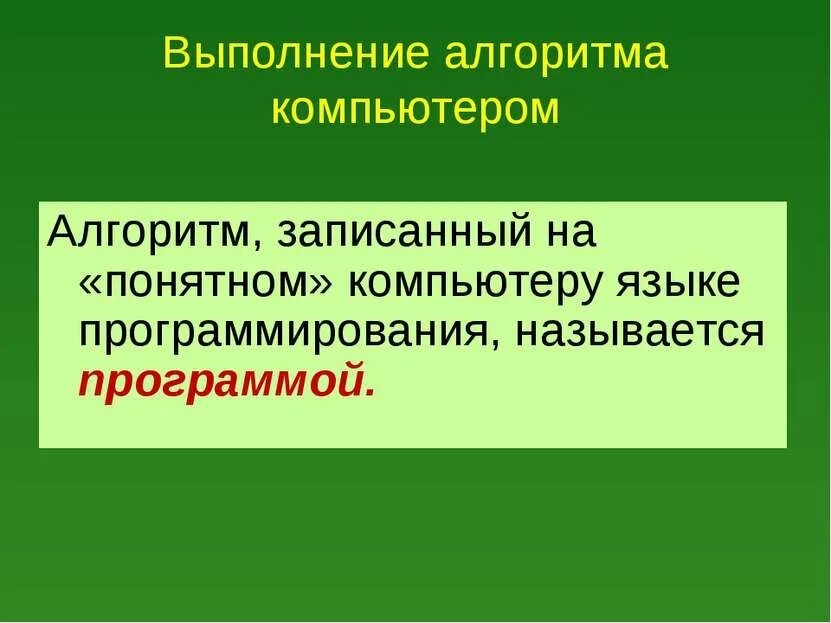 Выполнение алгоритма компьютером

Алгоритм, записанный на «понятном» компьютеру языке программирования, называется программой.